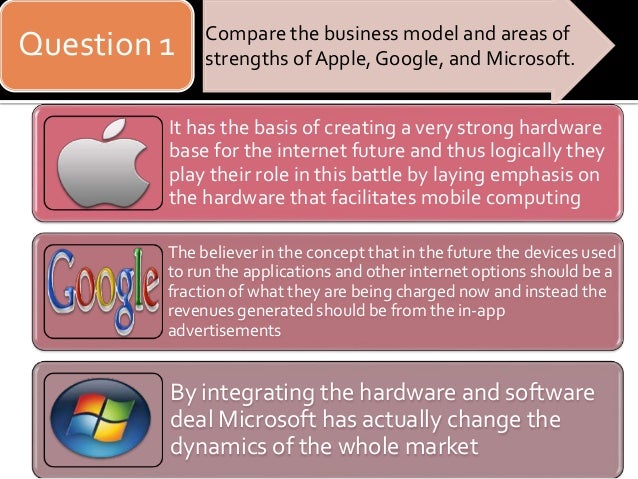 Question 1

Compare the business model and areas of strengths of Apple, Google, and Microsoft.

It has the basis of creating a very strong hardware base for the internet future and thus logically they play their role in this battle by laying emphasis on the hardware that facilitates mobile computing

Google

The believer in the concept that in the future the devices used to run the applications and other internet options should be a fraction of what they are being charged now and instead the revenues generated should be from the in-app advertisements

By integrating the hardware and software deal Microsoft has actually change the dynamics of the whole market